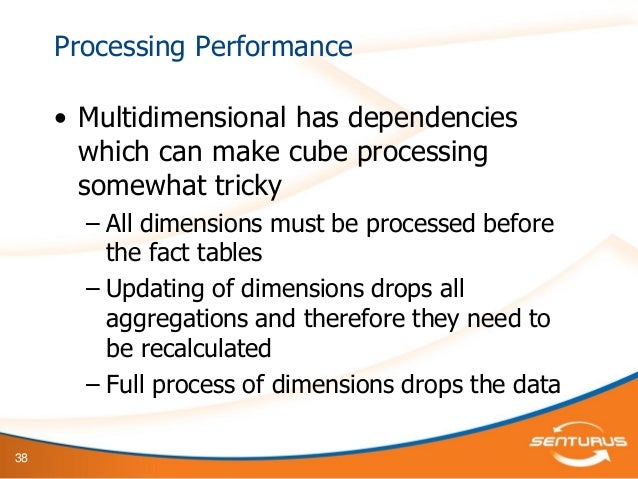 Processing Performance

• Multidimensional has dependencies which can make cube processing somewhat tricky

– All dimensions must be processed before the fact tables

– Updating of dimensions drops all aggregations and therefore they need to be recalculated

– Full process of dimensions drops the data

38

SENTURUS